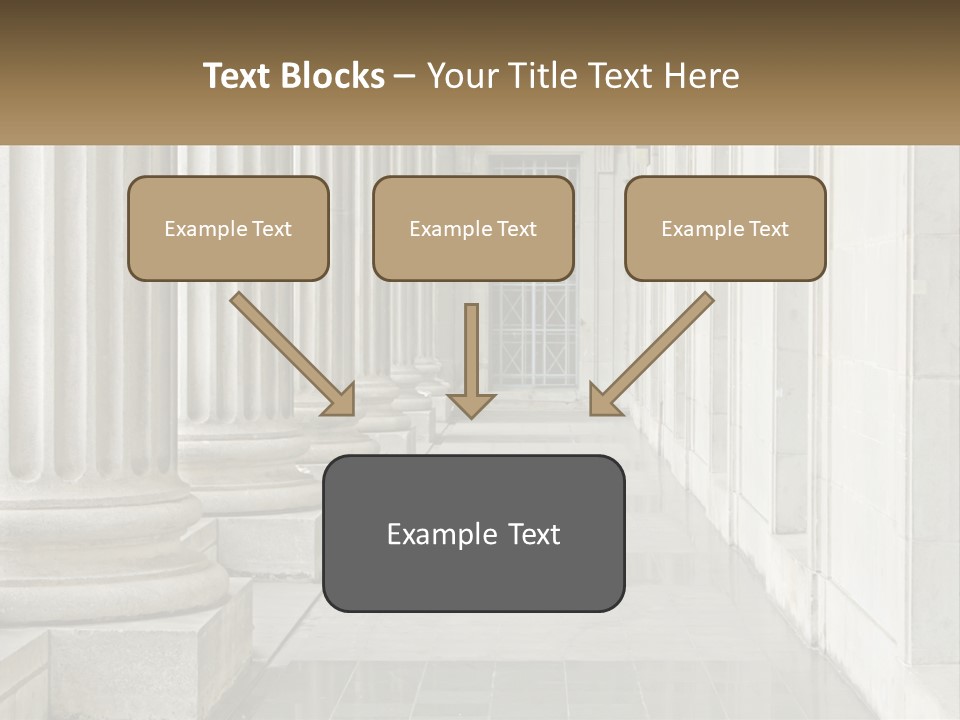 Text Blocks – Your Title Text Here

Example Text

Example Text

Example Text

Example Text